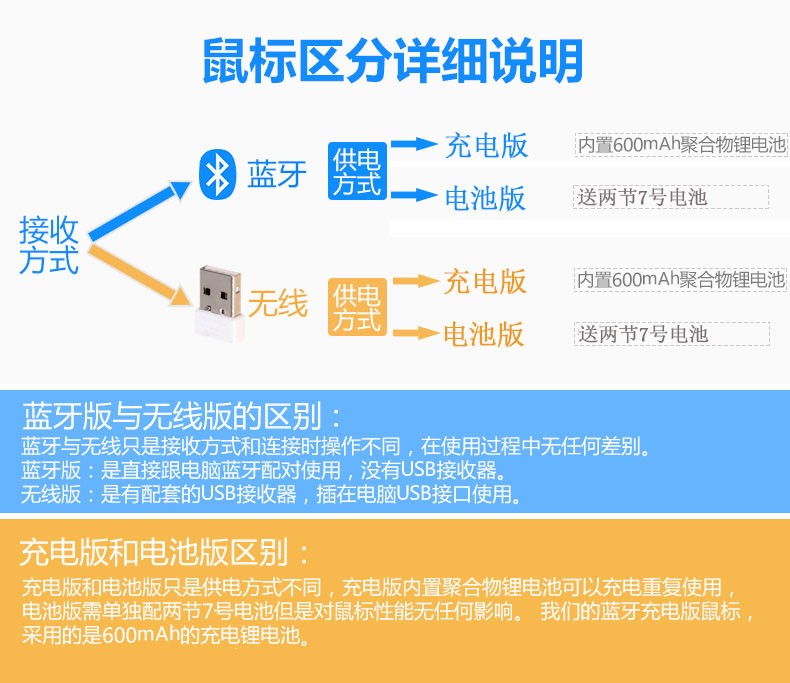 鼠标区分详细说明

接收方式

蓝牙

供电方式

充电版
内置600mAh聚合物锂电池

电池版
送两节7号电池

无线

供电方式

充电版
内置600mAh聚合物锂电池

电池版
送两节7号电池

蓝牙版与无线版的区别：
蓝牙与无线只是接收方式和连接时操作不同，在使用过程中无任何差别。
蓝牙版：是直接跟电脑蓝牙配对使用，没有USB接收器。
无线版：是有配套的USB接收器，插在电脑USB接口使用。

充电版和电池版区别：
充电版和电池版只是供电方式不同，充电版内置聚合物锂电池可以充电重复使用，电池版需单独配两节7号电池但是对鼠标性能无任何影响。 我们的蓝牙充电版鼠标，采用的是600mAh的充电锂电池。